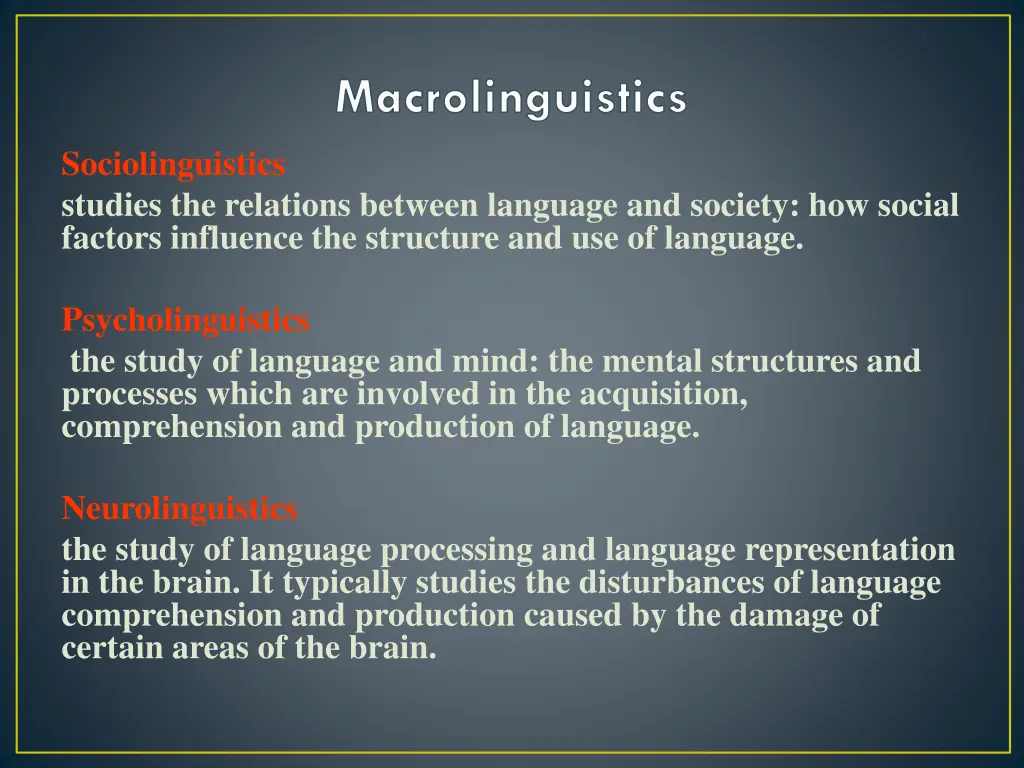 Macrolinguistics

Sociolinguistics
studies the relations between language and society: how social factors influence the structure and use of language.

Psycholinguistics
the study of language and mind: the mental structures and processes which are involved in the acquisition, comprehension and production of language.

Neurolinguistics
the study of language processing and language representation in the brain. It typically studies the disturbances of language comprehension and production caused by the damage of certain areas of the brain.